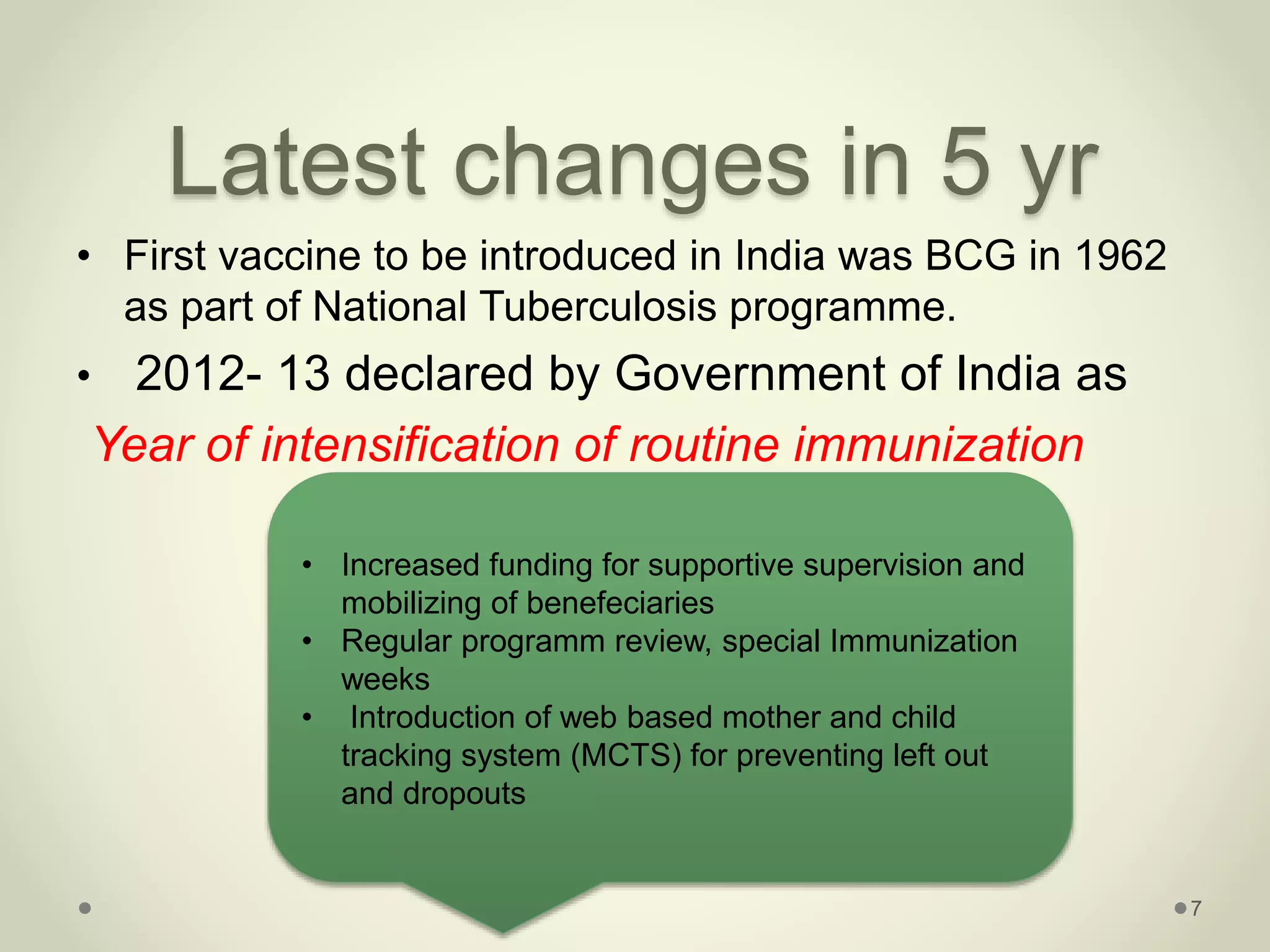 Latest changes in 5 yr

• First vaccine to be introduced in India was BCG in 1962 as part of National Tuberculosis programme.

• 2012- 13 declared by Government of India as

Year of intensification of routine immunization

• Increased funding for supportive supervision and mobilizing of benefeciaries
• Regular programm review, special Immunization weeks
• Introduction of web based mother and child tracking system (MCTS) for preventing left out and dropouts

7